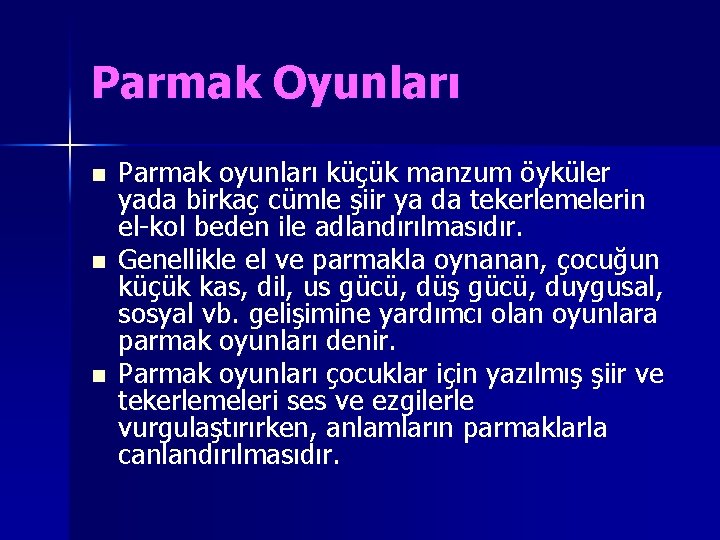 Parmak Oyunları

- Parmak oyunları küçük manzum öyküler yada birkaç cümle şiir ya da tekerlemelerin el-kol beden ile adlandırılmasıdır.
- Genellikle el ve parmakla oynanan, çocuğun küçük kas, dil, us gücü, düş gücü, duygusal, sosyal vb. gelişimine yardımcı olan oyunlara parmak oyunları denir.
- Parmak oyunları çocuklar için yazılmış şiir ve tekerlemeleri ses ve ezgilerle vurgulaştırırken, anlamların parmaklarla canlandırılmasıdır.